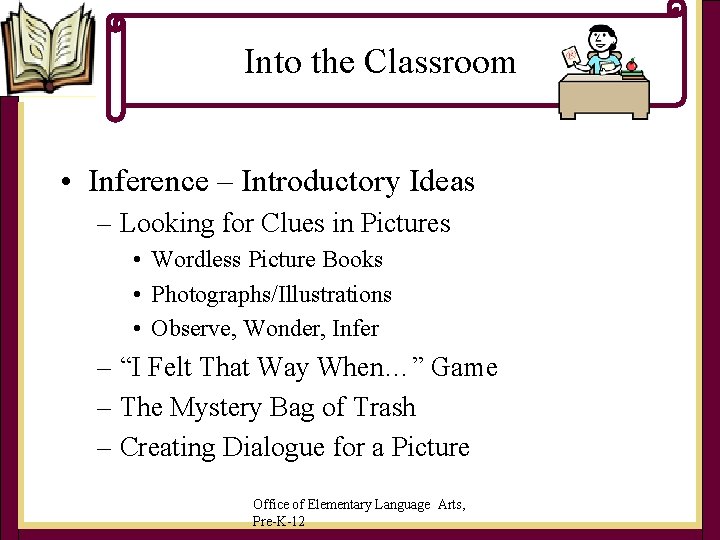 Into the Classroom

• Inference – Introductory Ideas
– Looking for Clues in Pictures
• Wordless Picture Books
• Photographs/Illustrations
• Observe, Wonder, Infer
– “I Felt That Way When…” Game
– The Mystery Bag of Trash
– Creating Dialogue for a Picture

Office of Elementary Language Arts, Pre-K-12